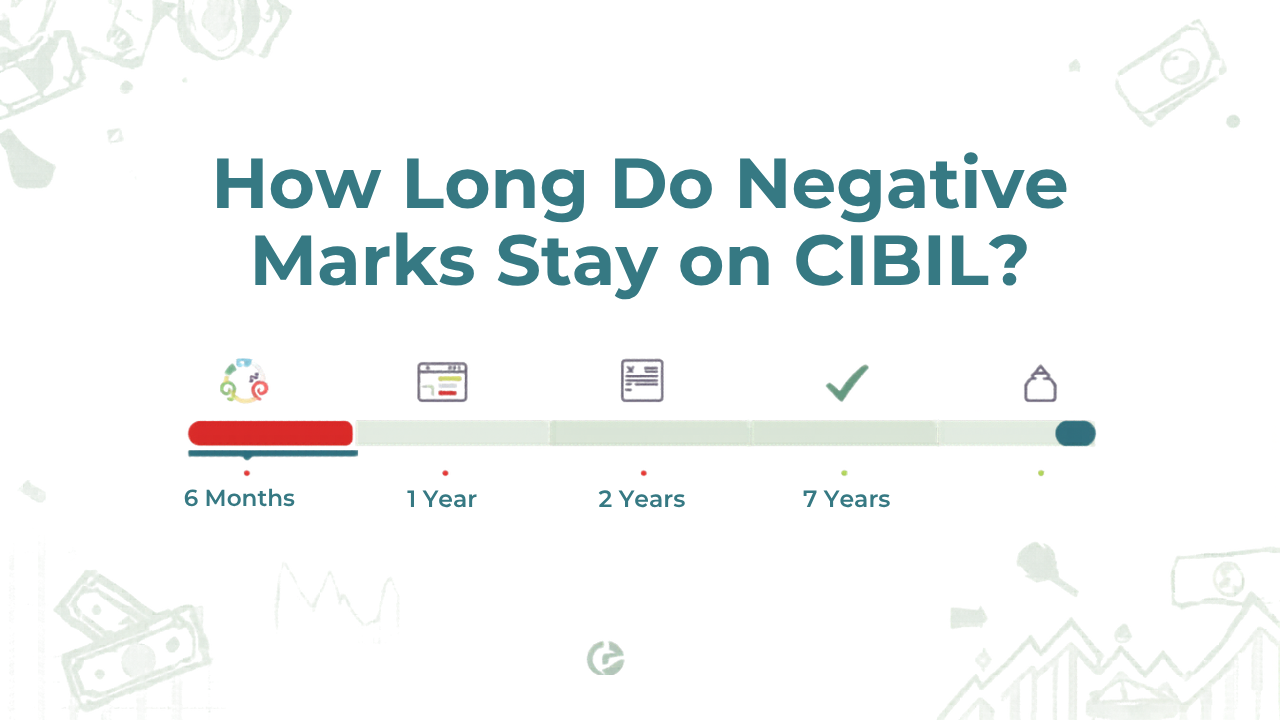 How Long Do Negative Marks Stay on CIBIL?

6 Months

1 Year

2 Years

7 Years